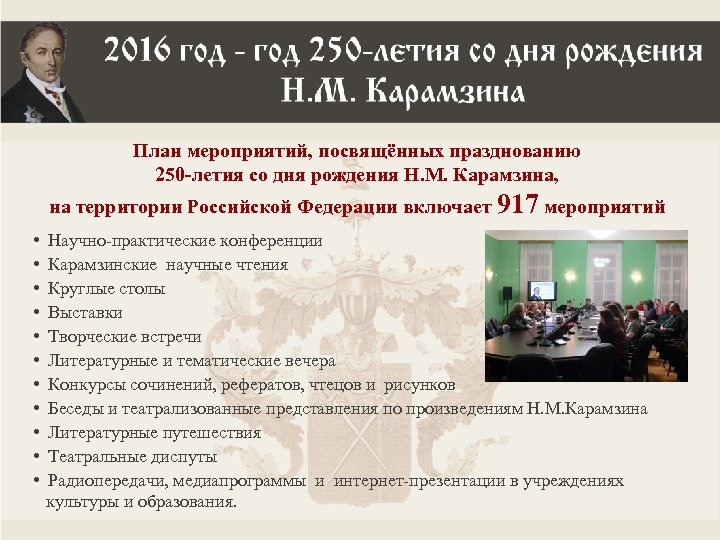 2016 год - год 250-летия со дня рождения Н.М. Карамзина

План мероприятий, посвящённых празднованию 250-летия со дня рождения Н.М. Карамзина, на территории Российской Федерации включает 917 мероприятий

• Научно-практические конференции
• Карамзинские научные чтения
• Круглые столы
• Выставки
• Творческие встречи
• Литературные и тематические вечера
• Конкурсы сочинений, рефератов, чтецов и рисунков
• Беседы и театрализованные представления по произведениям Н.М.Карамзина
• Литературные путешествия
• Театральные диспуты
• Радиопередачи, медиапрограммы и интернет-презентации в учреждениях культуры и образования.